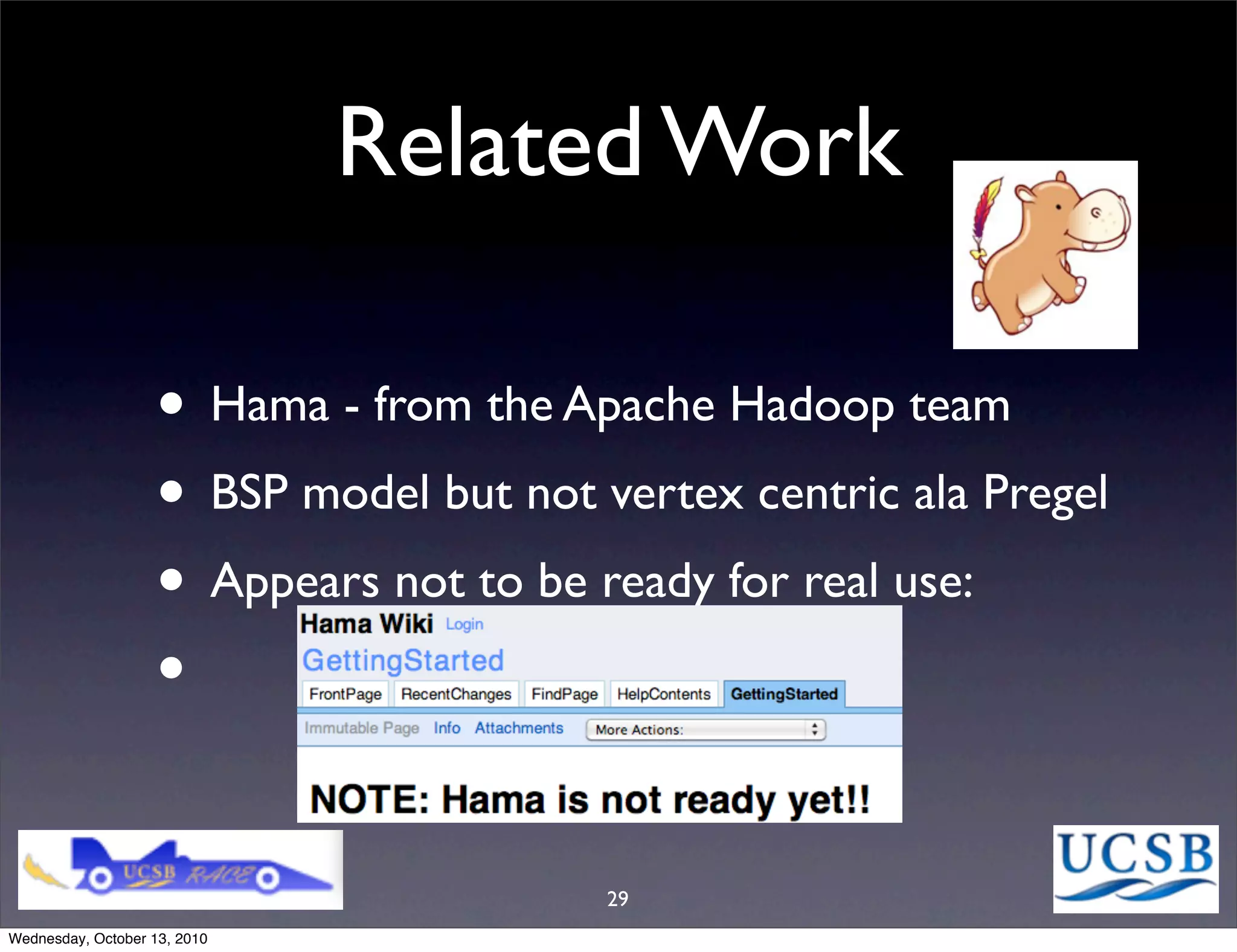 Related Work

• Hama - from the Apache Hadoop team
• BSP model but not vertex centric ala Pregel
• Appears not to be ready for real use:
•

Hama Wiki Login
GettingStarted
FrontPage RecentChanges FindPage HelpContents GettingStarted
Immutable Page Info Attachments More Actions:

NOTE: Hama is not ready yet!!

UCSB RACE

29

UCSB

Wednesday, October 13, 2010